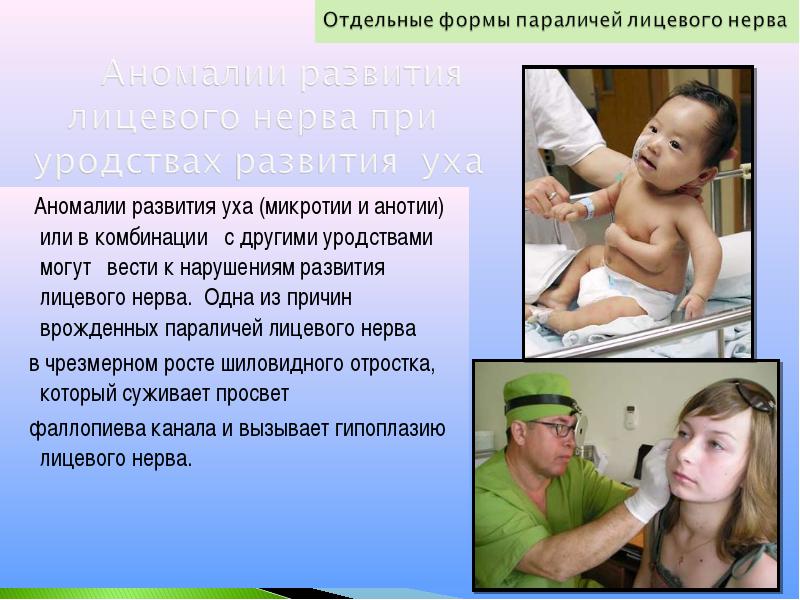 Отдельные формы параличей лицевого нерва

Аномалии развития лицевого нерва при уродствах развития уха

Аномалии развития уха (микротии и анотии) или в комбинации с другими уродствами могут вести к нарушениям развития лицевого нерва. Одна из причин врожденных параличей лицевого нерва

в чрезмерном росте шиловидного отростка, который суживает просвет

фаллопиева канала и вызывает гипоплазию лицевого нерва.